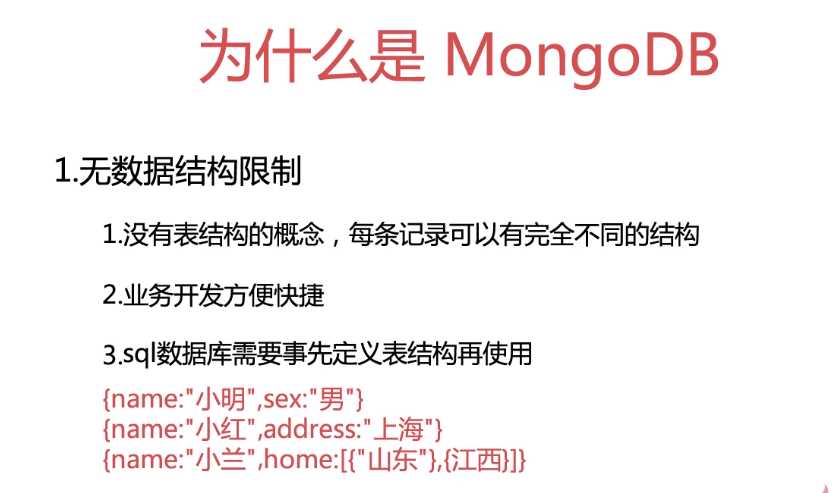 为什么是 MongoDB

1.无数据结构限制

1.没有表结构的概念，每条记录可以有完全不同的结构

2.业务开发方便快捷

3.sql数据库需要事先定义表结构再使用

{name:"小明",sex:"男"}
{name:"小红",address:"上海"}
{name:"小兰",home:[{"山东"},{江西}]}